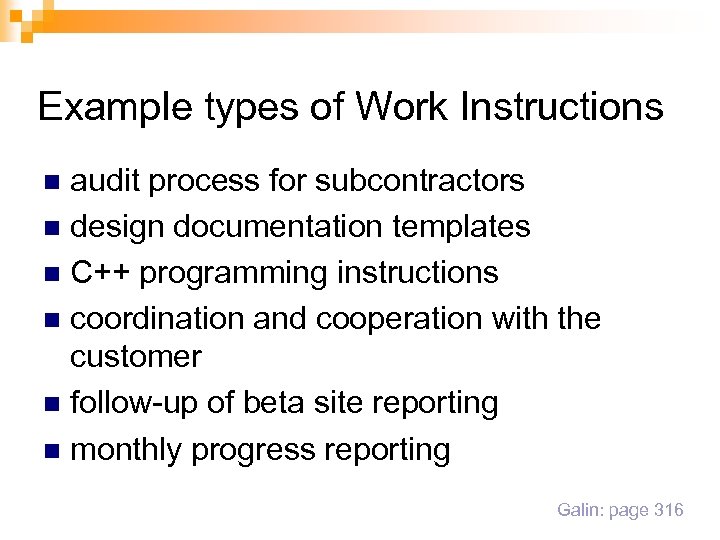 Example types of Work Instructions

- audit process for subcontractors
- design documentation templates
- C++ programming instructions
- coordination and cooperation with the customer
- follow-up of beta site reporting
- monthly progress reporting

Galin: page 316